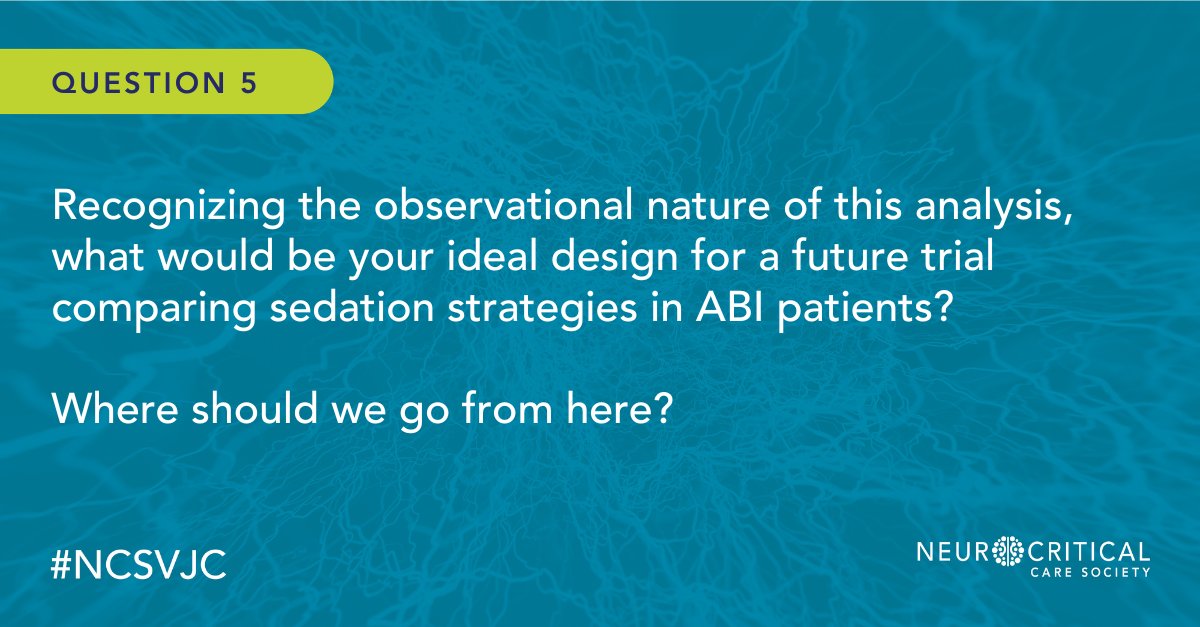 QUESTION 5

Recognizing the observational nature of this analysis, what would be your ideal design for a future trial comparing sedation strategies in ABI patients?

Where should we go from here?

#NCSVJC

NEUROCRITICAL
CARE SOCIETY